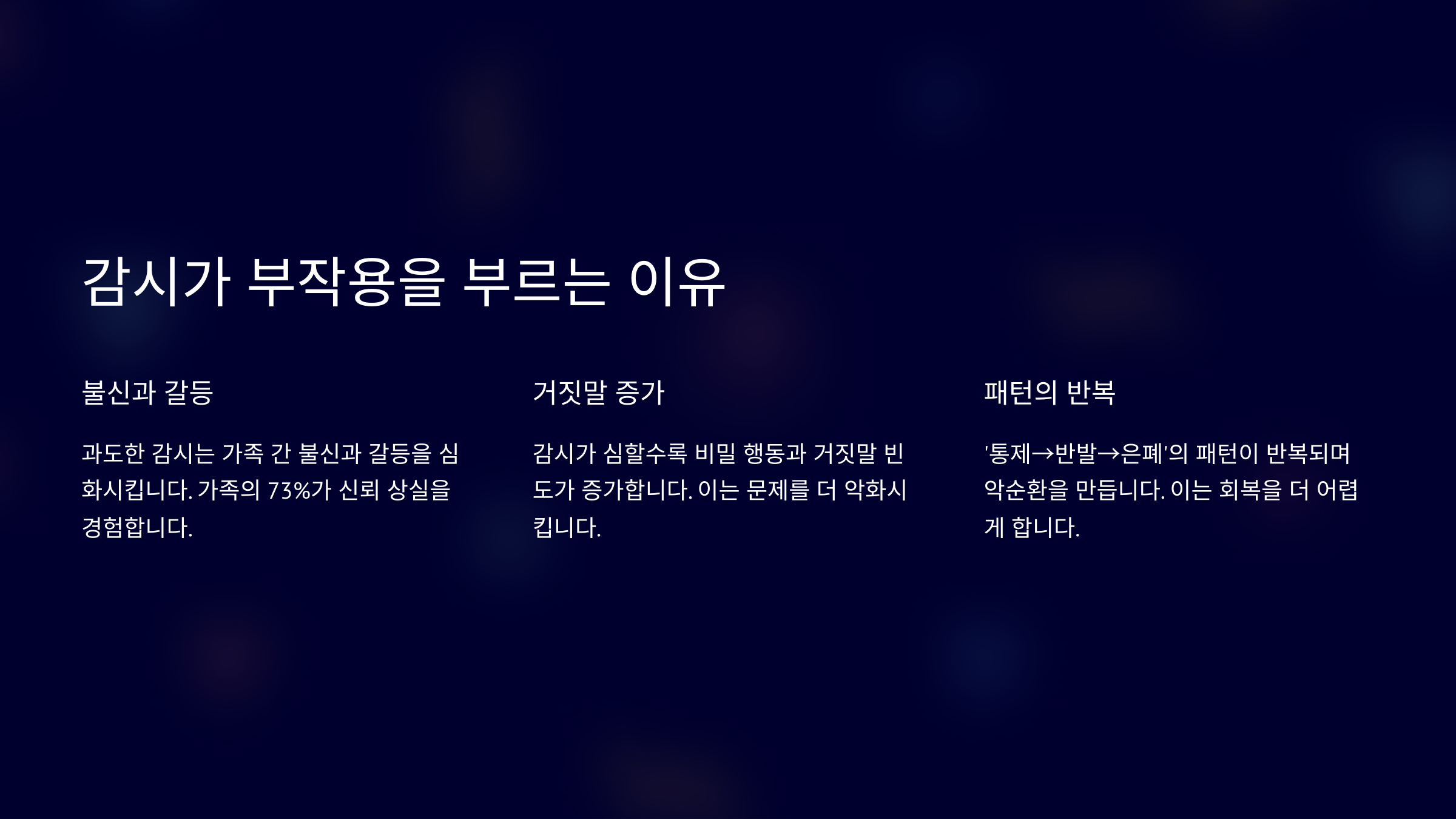 감시가 부작용을 부르는 이유

불신과 갈등

과도한 감시는 가족 간 불신과 갈등을 심화시킵니다. 가족의 73%가 신뢰 상실을 경험합니다.

거짓말 증가

감시가 심할수록 비밀 행동과 거짓말 빈도가 증가합니다. 이는 문제를 더 악화시킵니다.

패턴의 반복

'통제→반발→은폐'의 패턴이 반복되며 악순환을 만듭니다. 이는 회복을 더 어렵게 합니다.